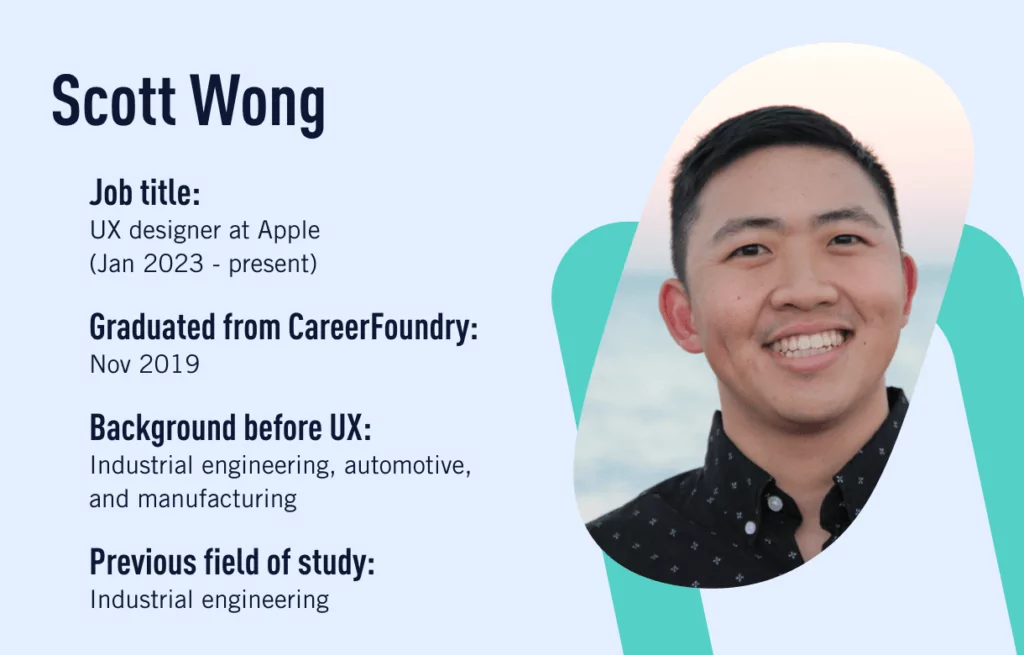 Scott Wong

Job title:
UX designer at Apple
(Jan 2023 - present)

Graduated from CareerFoundry:
Nov 2019

Background before UX:
Industrial engineering, automotive, and manufacturing

Previous field of study:
Industrial engineering